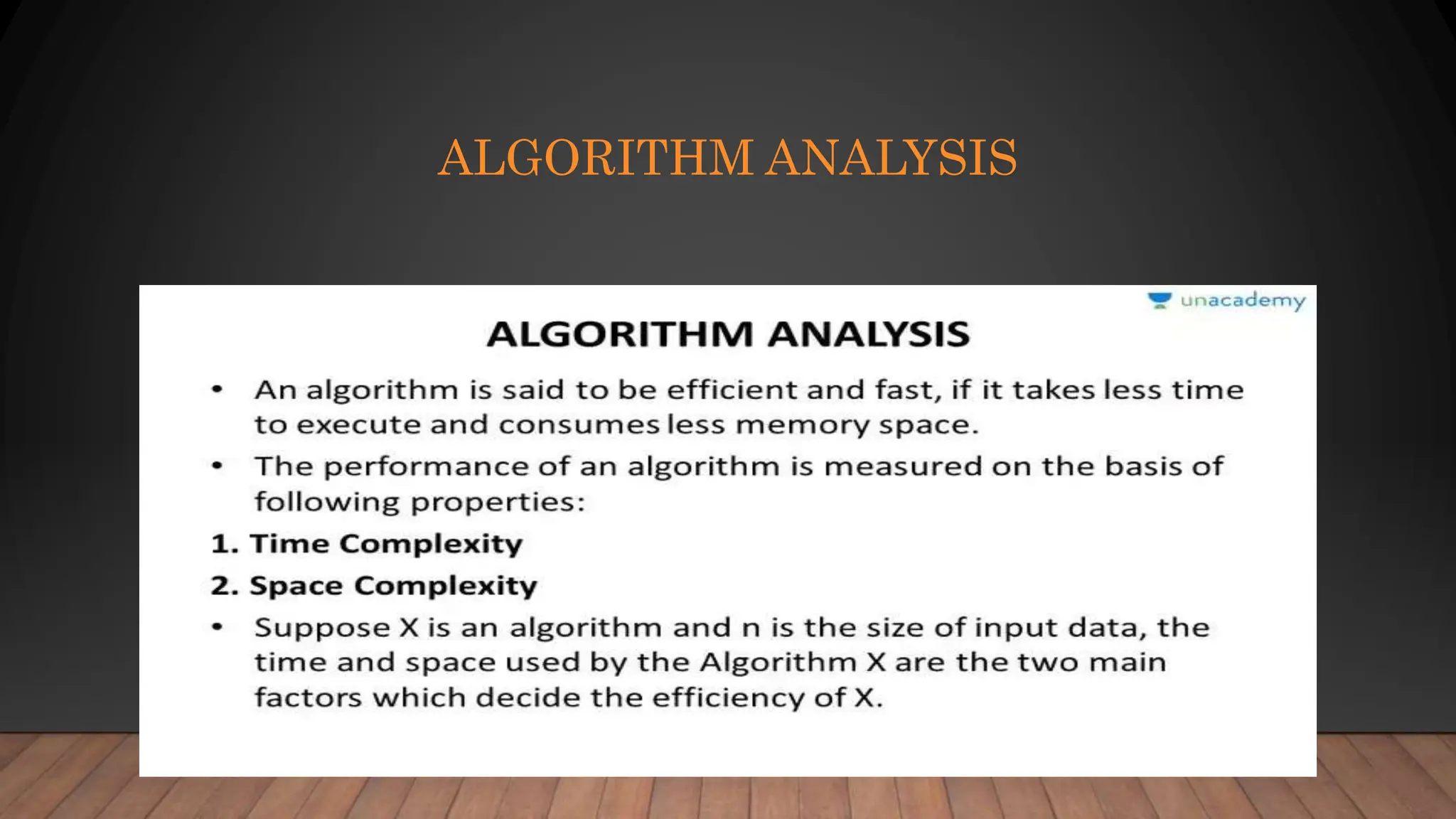 ALGORITHM ANALYSIS

unacademy

ALGORITHM ANALYSIS

• An algorithm is said to be efficient and fast, if it takes less time to execute and consumes less memory space.

• The performance of an algorithm is measured on the basis of following properties:

1. Time Complexity

2. Space Complexity

• Suppose X is an algorithm and n is the size of input data, the time and space used by the Algorithm X are the two main factors which decide the efficiency of X.